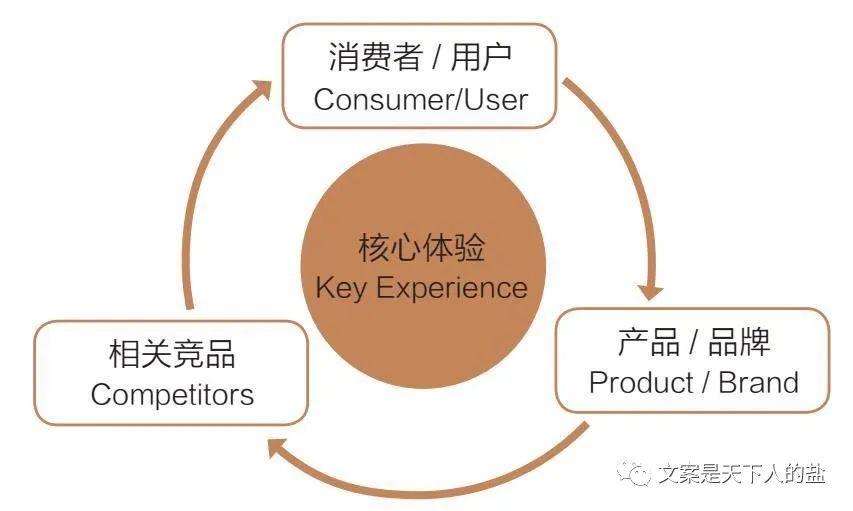 消费者 / 用户
Consumer/User

核心体验
Key Experience

产品 / 品牌
Product / Brand

相关竞品
Competitors

文案是天下人的盐